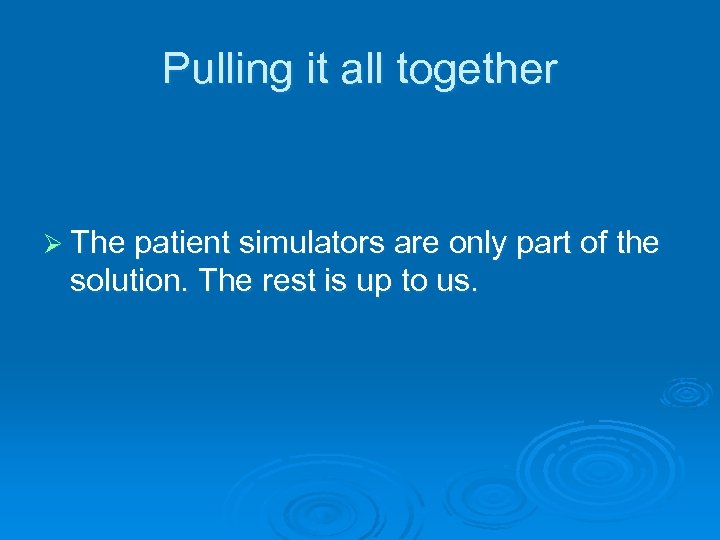 Pulling it all together

➢ The patient simulators are only part of the solution. The rest is up to us.